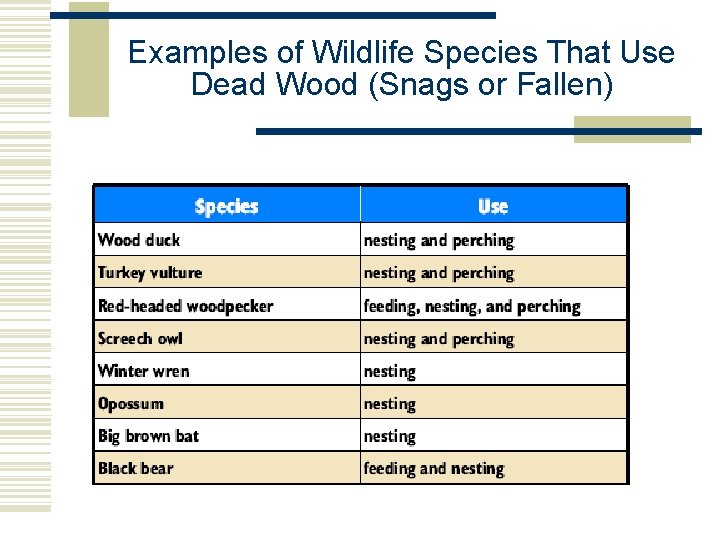 Examples of Wildlife Species That Use Dead Wood (Snags or Fallen)

| Species | Use |
|---|---|
| Wood duck | nesting and perching |
| Turkey vulture | nesting and perching |
| Red-headed woodpecker | feeding, nesting, and perching |
| Screech owl | nesting and perching |
| Winter wren | nesting |
| Opossum | nesting |
| Big brown bat | nesting |
| Black bear | feeding and nesting |